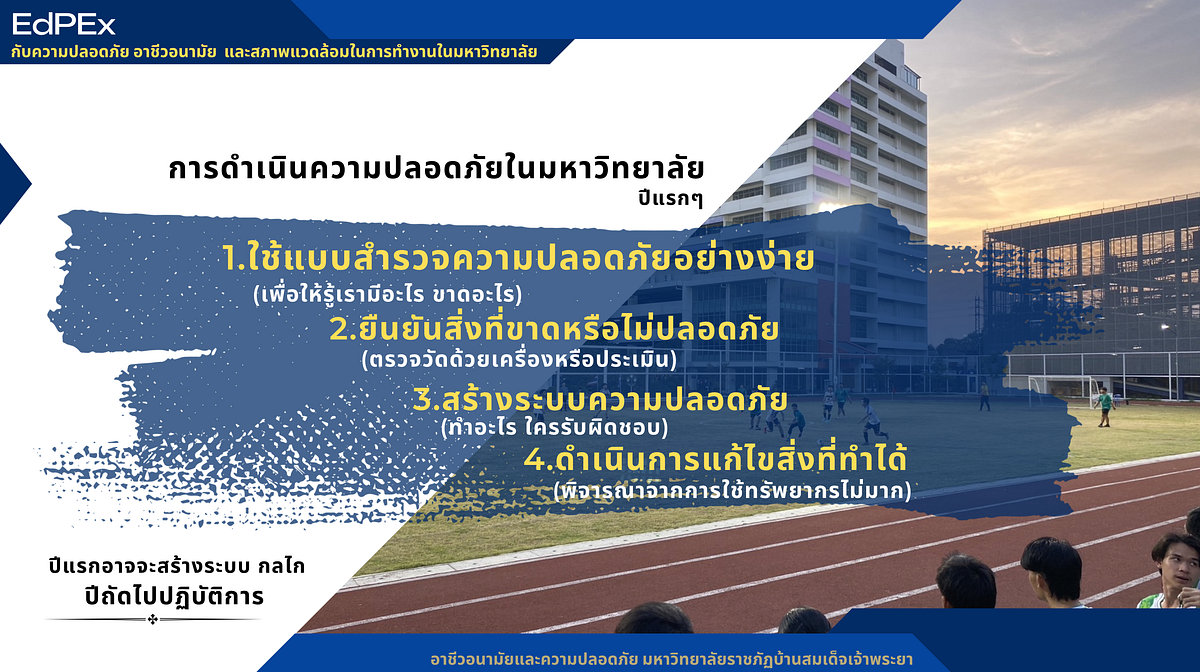 EdPEx
กับความปลอดภัย อาชีวอนามัย และสภาพแวดล้อมในการทำงานในมหาวิทยาลัย

การดำเนินความปลอดภัยในมหาวิทยาลัย
ปีแรกๆ

1.ใช้แบบสำรวจความปลอดภัยอย่างง่าย
(เพื่อให้รู้เรามีอะไร ขาดอะไร)
2.ยืนยันสิ่งที่ขาดหรือไม่ปลอดภัย
(ตรวจวัดด้วยเครื่องหรือประเมิน)
3.สร้างระบบความปลอดภัย
(ทำอะไร ใครรับผิดชอบ)
4.ดำเนินการแก้ไขสิ่งที่ทำได้
(พิจารณาจากการใช้ทรัพยากรไม่มาก)

ปีแรกอาจจะสร้างระบบ กลไก
ปีถัดไปปฏิบัติการ

อาชีวอนามัยและความปลอดภัย มหาวิทยาลัยราชภัฏบ้านสมเด็จเจ้าพระยา